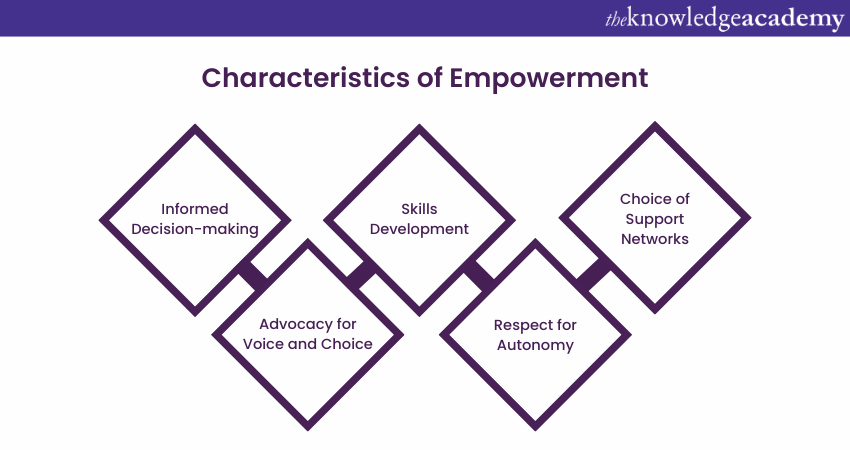 theknowledgeacademy

Characteristics of Empowerment

Informed Decision-making

Advocacy for Voice and Choice

Skills Development

Respect for Autonomy

Choice of Support Networks